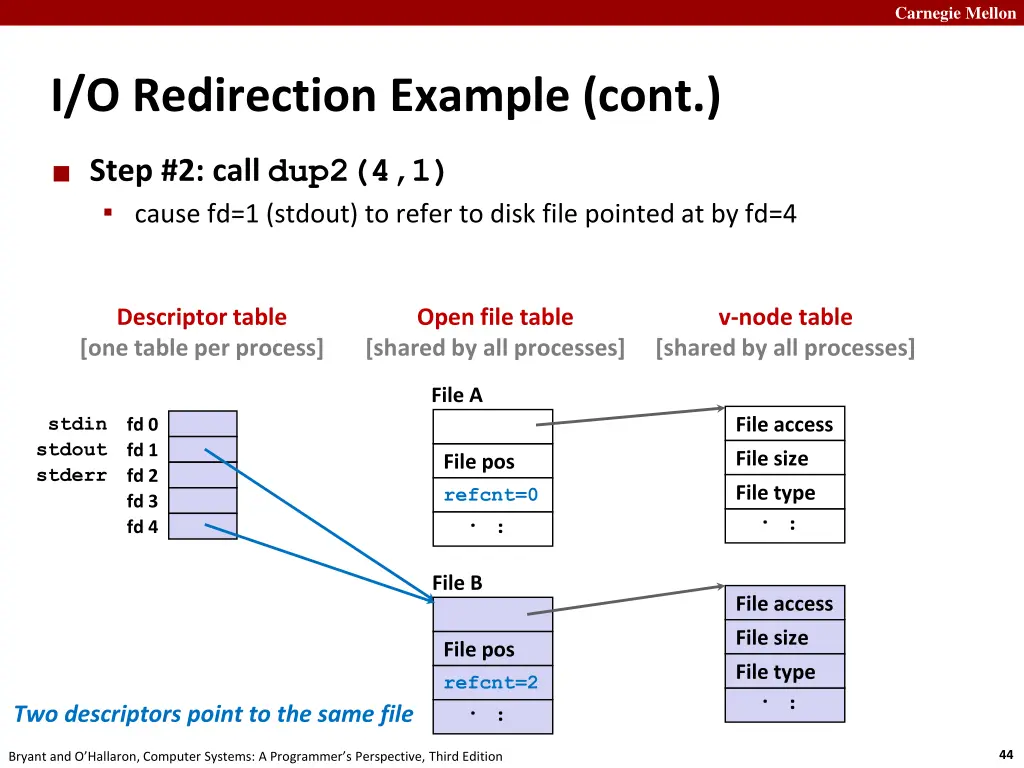 Carnegie Mellon

I/O Redirection Example (cont.)

Step #2: call dup2(4,1)

cause fd=1 (stdout) to refer to disk file pointed at by fd=4

Descriptor table
[one table per process]

Open file table
[shared by all processes]

v-node table
[shared by all processes]

stdin fd 0
stdout fd 1
stderr fd 2
fd 3
fd 4

File A

File pos
refcnt=0
· :

File access
File size
File type
· :

File B

File pos
refcnt=2
· :

File access
File size
File type
· :

Two descriptors point to the same file

Bryant and O'Hallaron, Computer Systems: A Programmer's Perspective, Third Edition

44